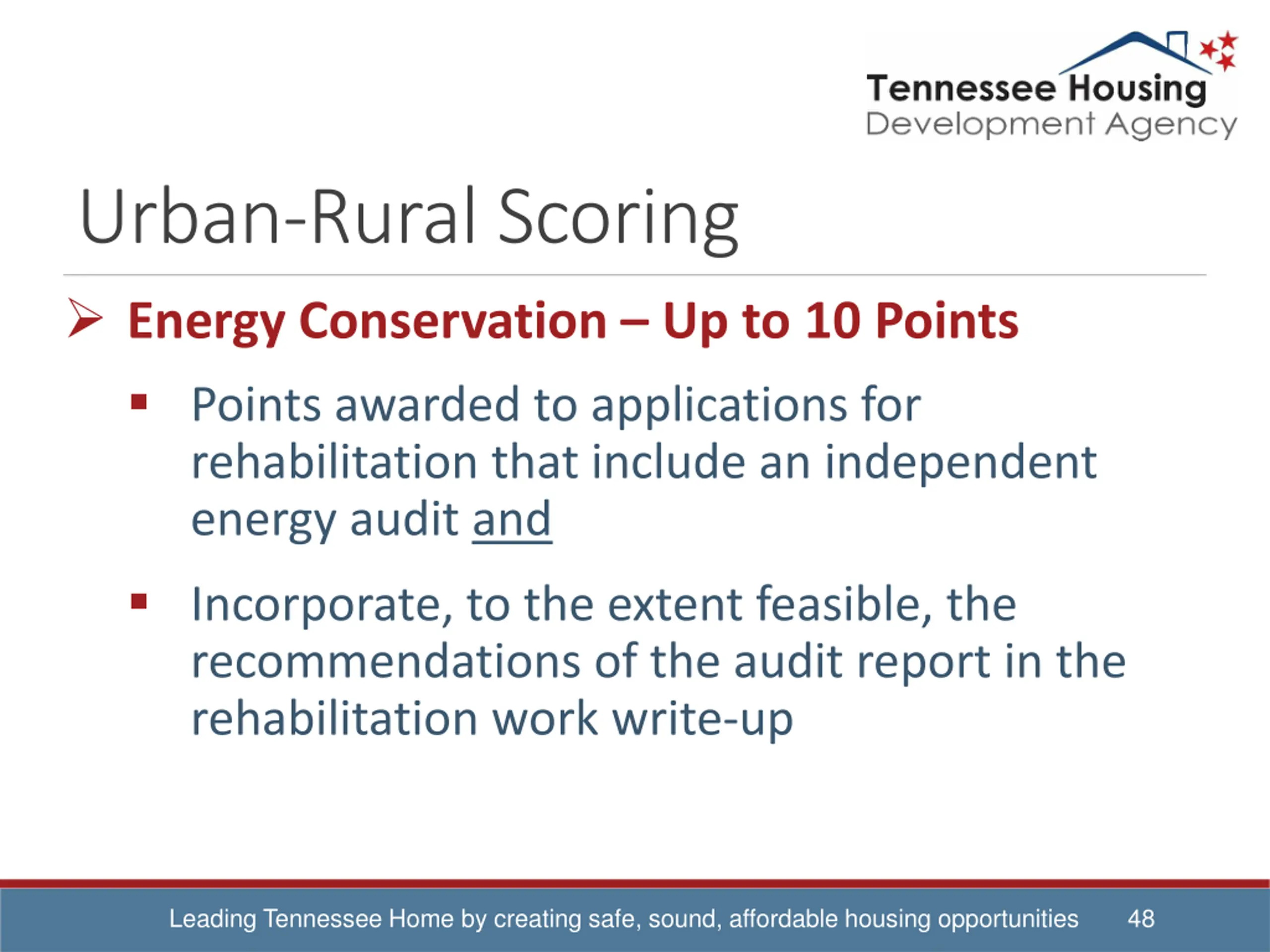 Tennessee Housing
Development Agency

Urban-Rural Scoring

➢ Energy Conservation – Up to 10 Points

▪ Points awarded to applications for rehabilitation that include an independent energy audit and

▪ Incorporate, to the extent feasible, the recommendations of the audit report in the rehabilitation work write-up

Leading Tennessee Home by creating safe, sound, affordable housing opportunities 48